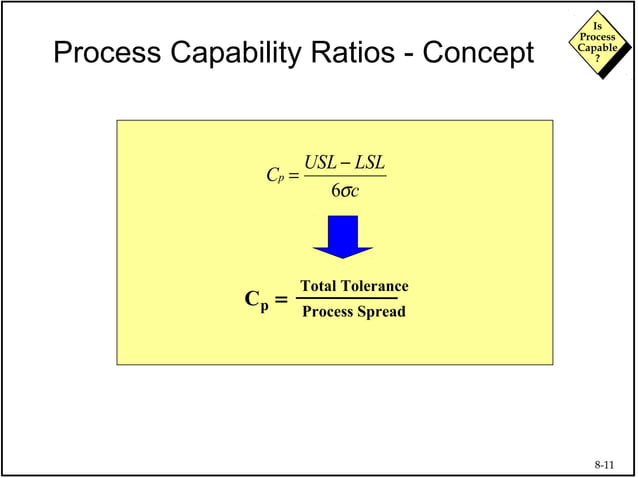 Process Capability Ratios - Concept

Is Process Capable ?

$C_p = \frac{USL - LSL}{6\sigma c}$

$C_p = \frac{\text{Total Tolerance}}{\text{Process Spread}}$

8-11